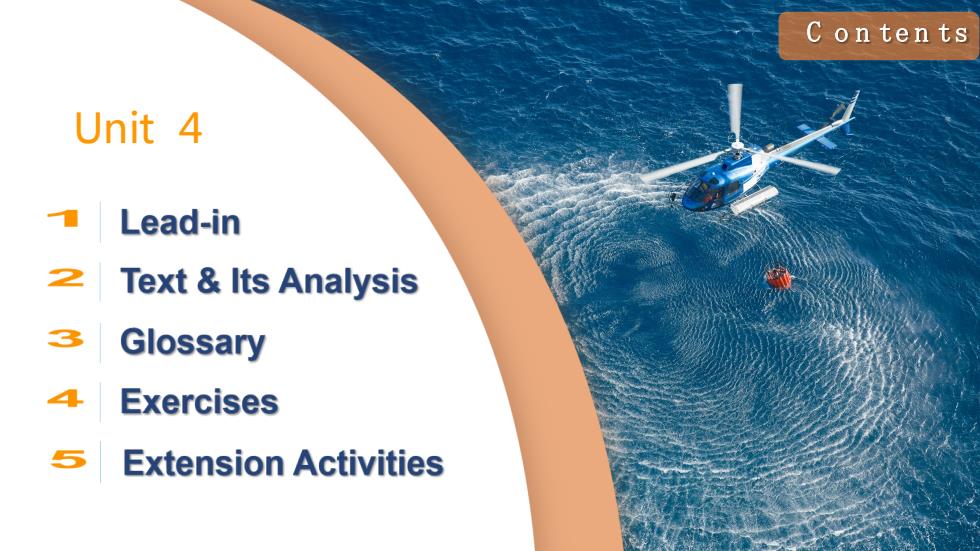 Contents

Unit 4

1 Lead-in

2 Text & Its Analysis

3 Glossary

4 Exercises

5 Extension Activities